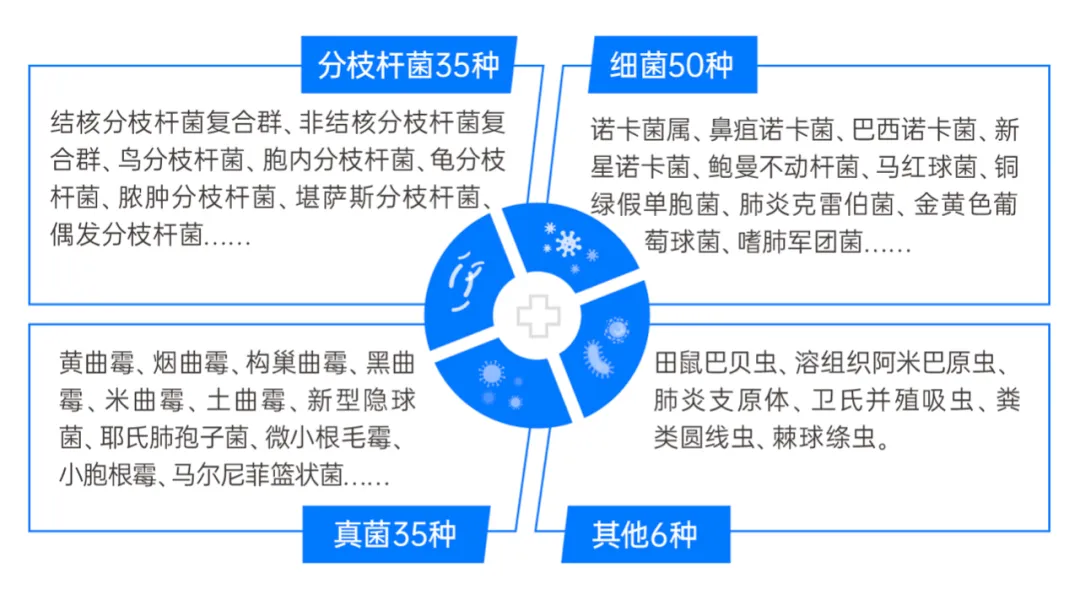 分枝杆菌35种

结核分枝杆菌复合群、非结核分枝杆菌复合群、鸟分枝杆菌、胞内分枝杆菌、龟分枝杆菌、脓肿分枝杆菌、堪萨斯分枝杆菌、偶发分枝杆菌……

细菌50种

诺卡菌属、鼻疽诺卡菌、巴西诺卡菌、新星诺卡菌、鲍曼不动杆菌、马红球菌、铜绿假单胞菌、肺炎克雷伯菌、金黄色葡萄球菌、嗜肺军团菌……

黄曲霉、烟曲霉、构巢曲霉、黑曲霉、米曲霉、土曲霉、新型隐球菌、耶氏肺孢子菌、微小根毛霉、小胞根霉、马尔尼菲篮状菌……

真菌35种

田鼠巴贝虫、溶组织阿米巴原虫、肺炎支原体、卫氏并殖吸虫、粪类圆线虫、棘球绦虫。

其他6种